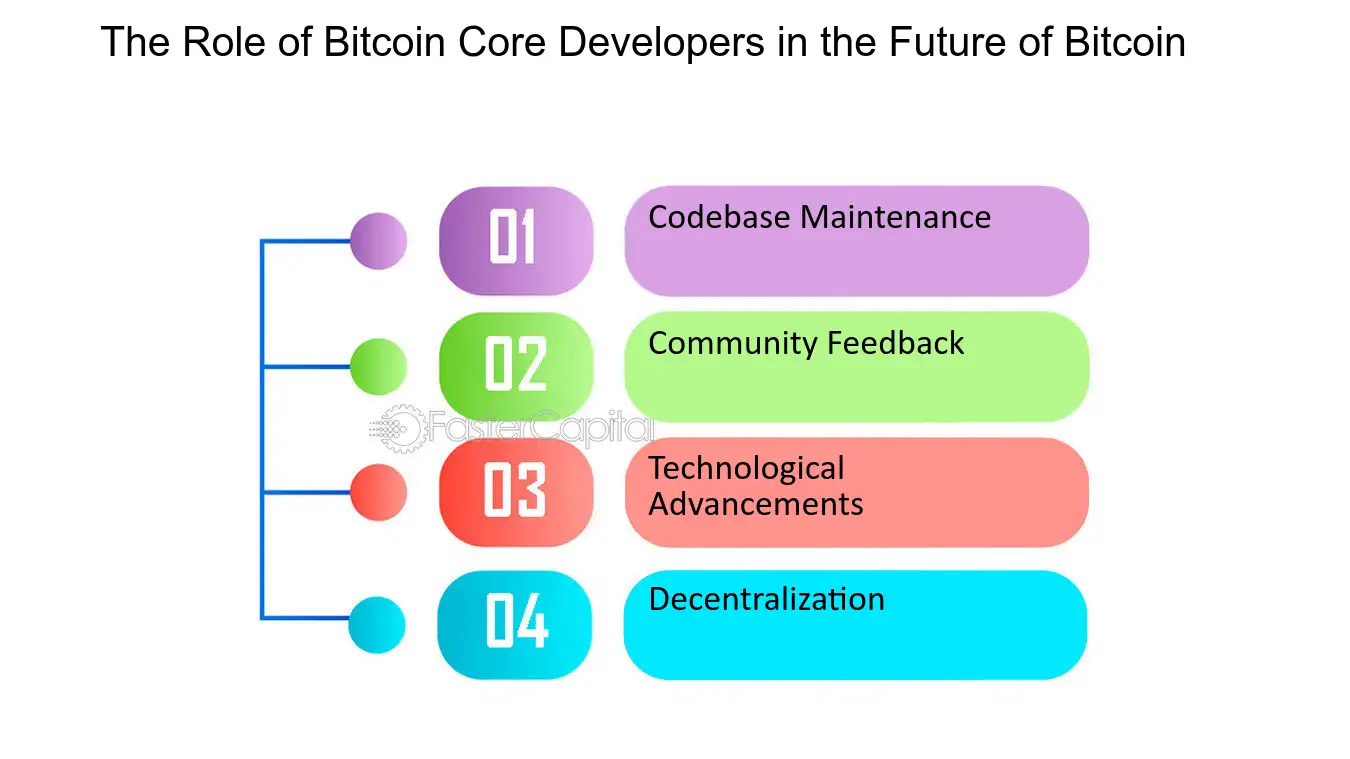 The Role of Bitcoin Core Developers in the Future of Bitcoin

01
Codebase Maintenance

02
Community Feedback

FasterCapital

03
Technological Advancements

04
Decentralization